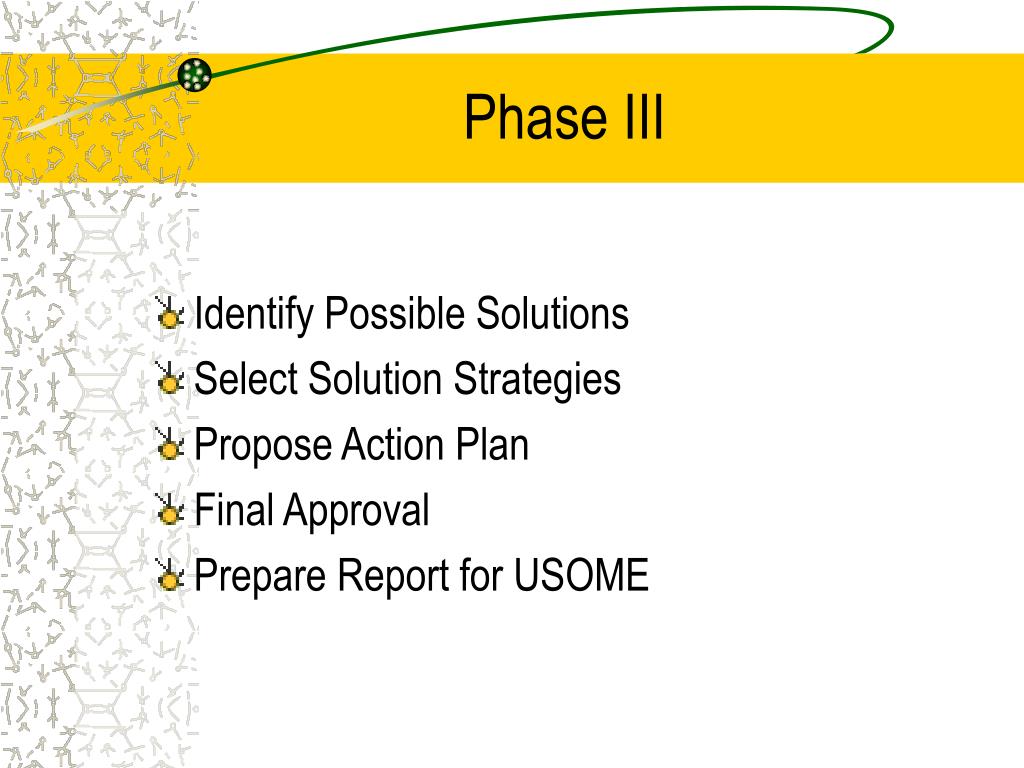 Phase III

Identify Possible Solutions
Select Solution Strategies
Propose Action Plan
Final Approval
Prepare Report for USOME